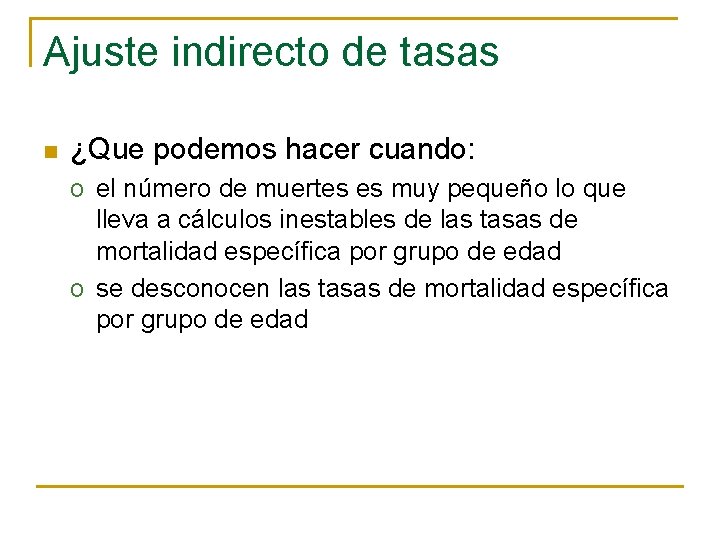 Ajuste indirecto de tasas

¿Que podemos hacer cuando:

el número de muertes es muy pequeño lo que lleva a cálculos inestables de las tasas de mortalidad específica por grupo de edad

se desconocen las tasas de mortalidad específica por grupo de edad